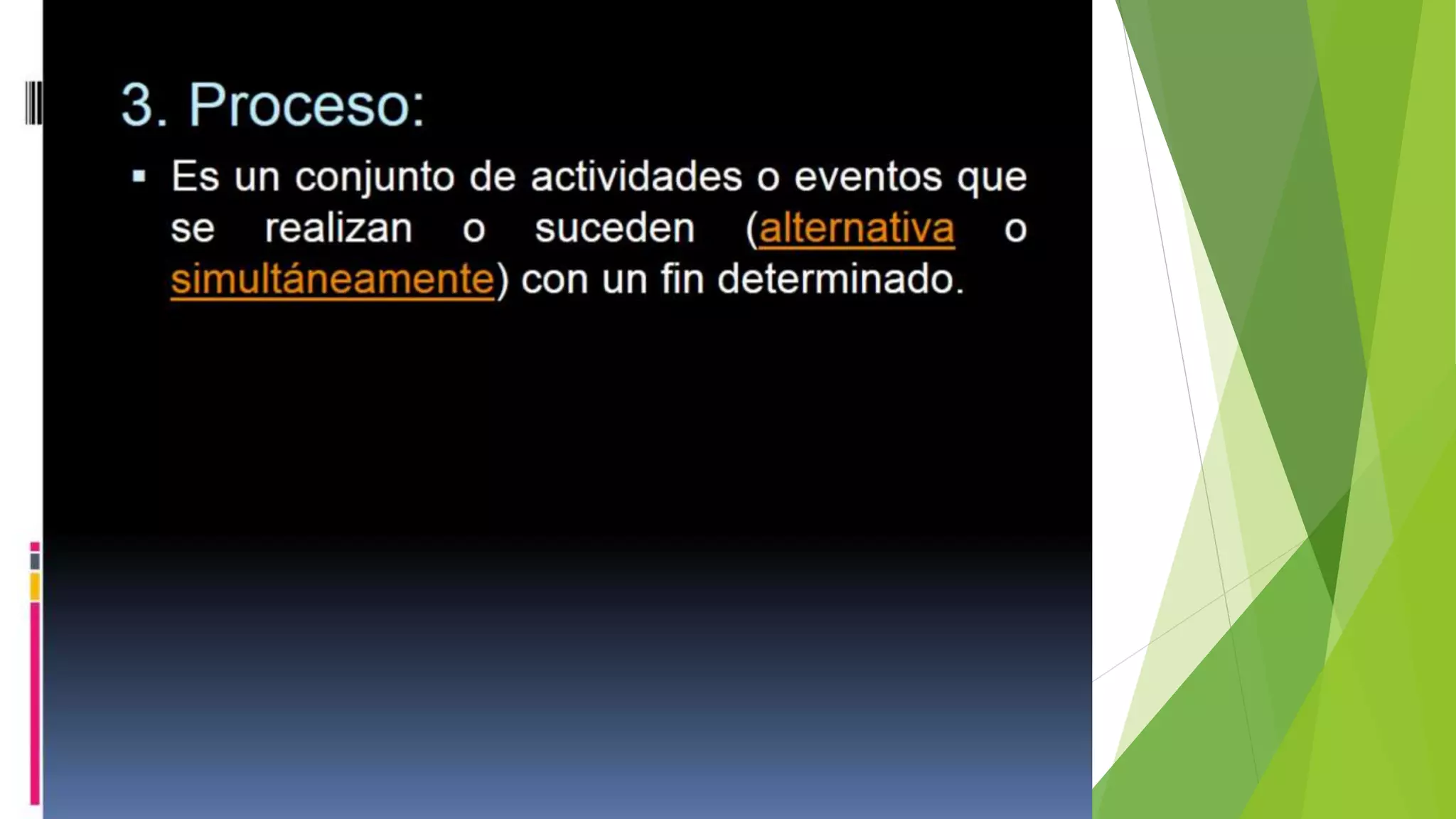 3. Proceso:

▪ Es un conjunto de actividades o eventos que se realizan o suceden (alternativa o simultáneamente) con un fin determinado.